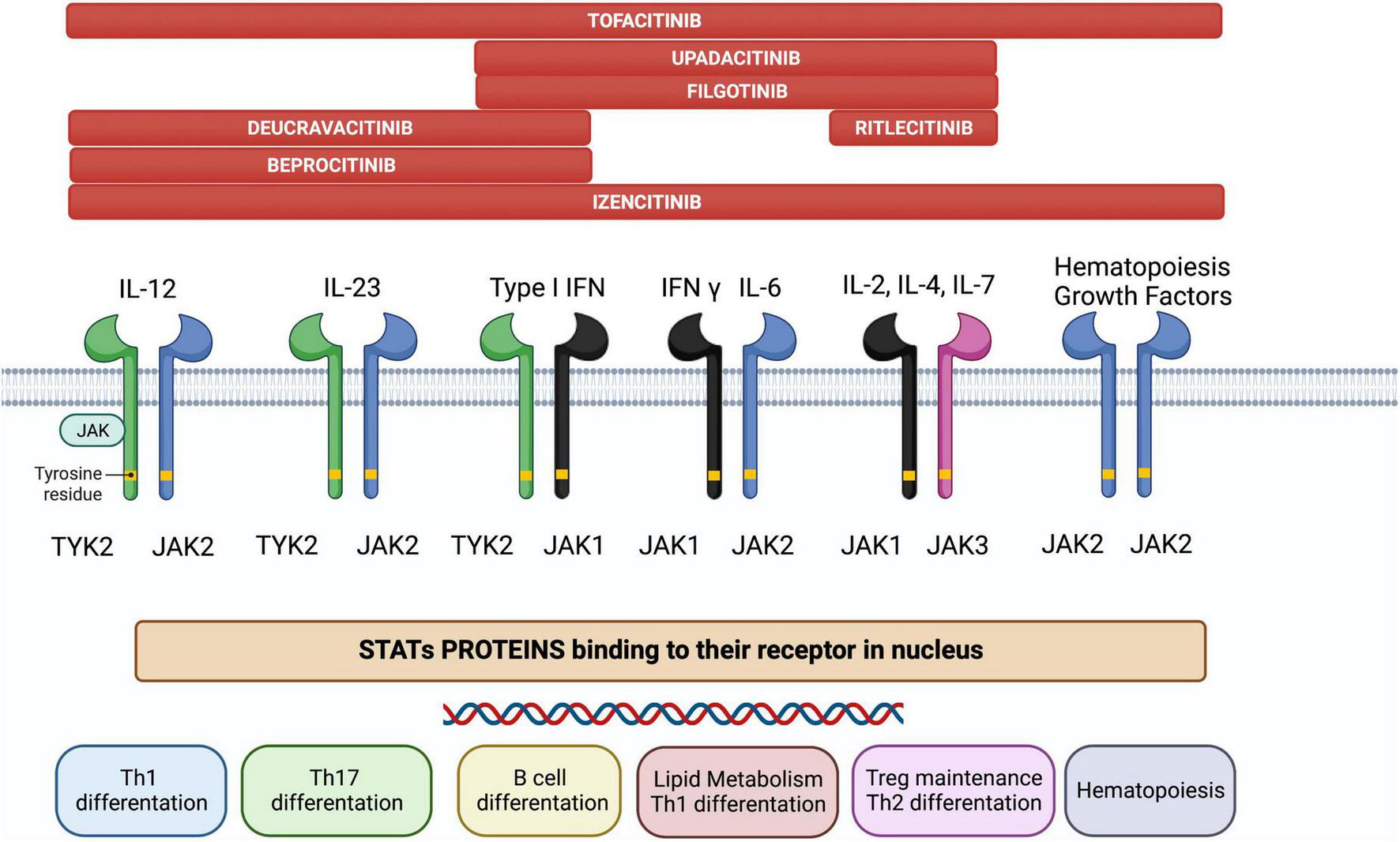 TOFACITINIB
UPADACITINIB
FILGOTINIB
DEUCRAVACITINIB
RITLECITINIB
BEPROCITINIB
IZENCITINIB

IL-12
IL-23
Type I IFN
IFN γ IL-6
IL-2, IL-4, IL-7
Hematopoiesis Growth Factors

JAK
Tyrosine residue

TYK2 JAK2 TYK2 JAK2 TYK2 JAK1 JAK1 JAK2 JAK1 JAK3 JAK2 JAK2

STATs PROTEINS binding to their receptor in nucleus

Th1 differentation
Th17 differentation
B cell differentation
Lipid Metabolism Th1 differentation
Treg maintenance Th2 differentation
Hematopoiesis